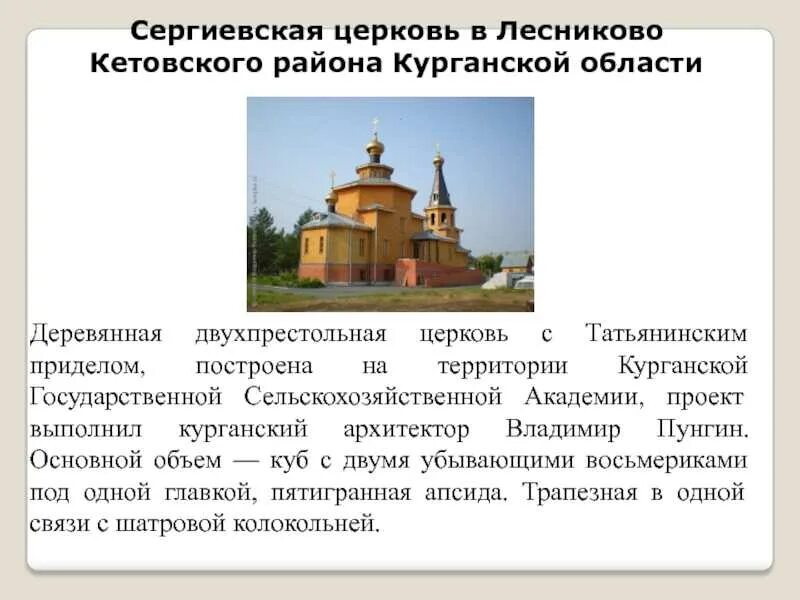 Сергиевская церковь в Лесниково Кетовского района Курганской области

Деревянная двухпрестольная церковь с Татьянинским приделом, построена на территории Курганской Государственной Сельскохозяйственной Академии, проект выполнил курганский архитектор Владимир Пунгин. Основной объем — куб с двумя убывающими восьмериками под одной главкой, пятигранная апсида. Трапезная в одной связи с шатровой колокольней.